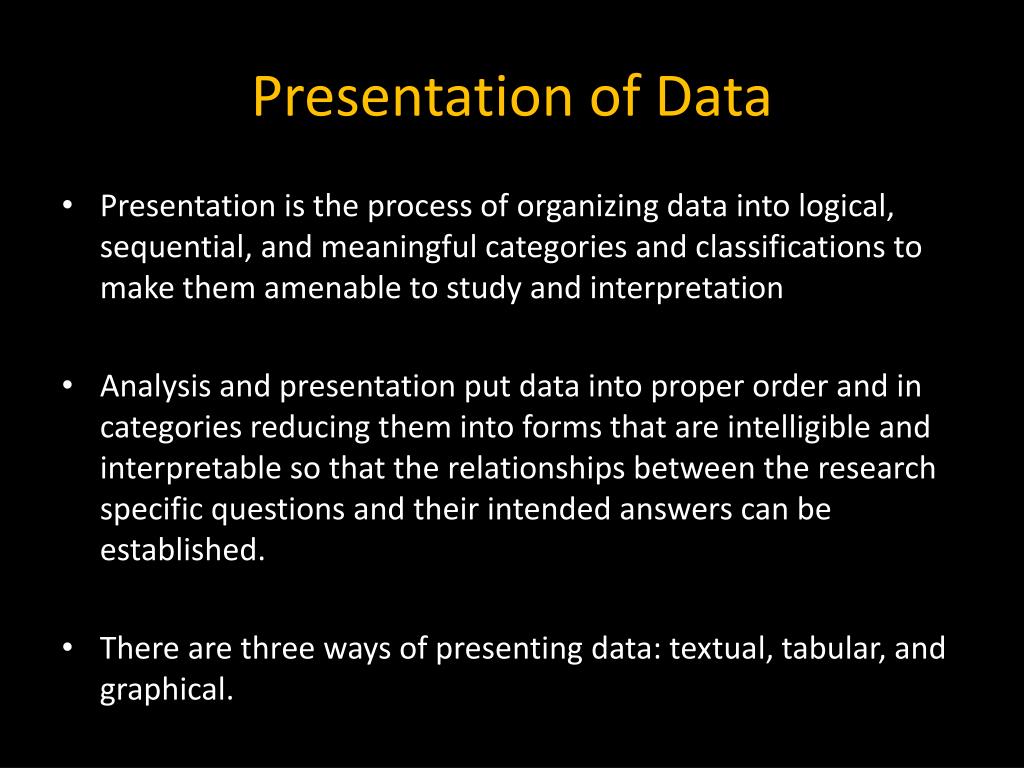 Presentation of Data

• Presentation is the process of organizing data into logical, sequential, and meaningful categories and classifications to make them amenable to study and interpretation

• Analysis and presentation put data into proper order and in categories reducing them into forms that are intelligible and interpretable so that the relationships between the research specific questions and their intended answers can be established.

• There are three ways of presenting data: textual, tabular, and graphical.